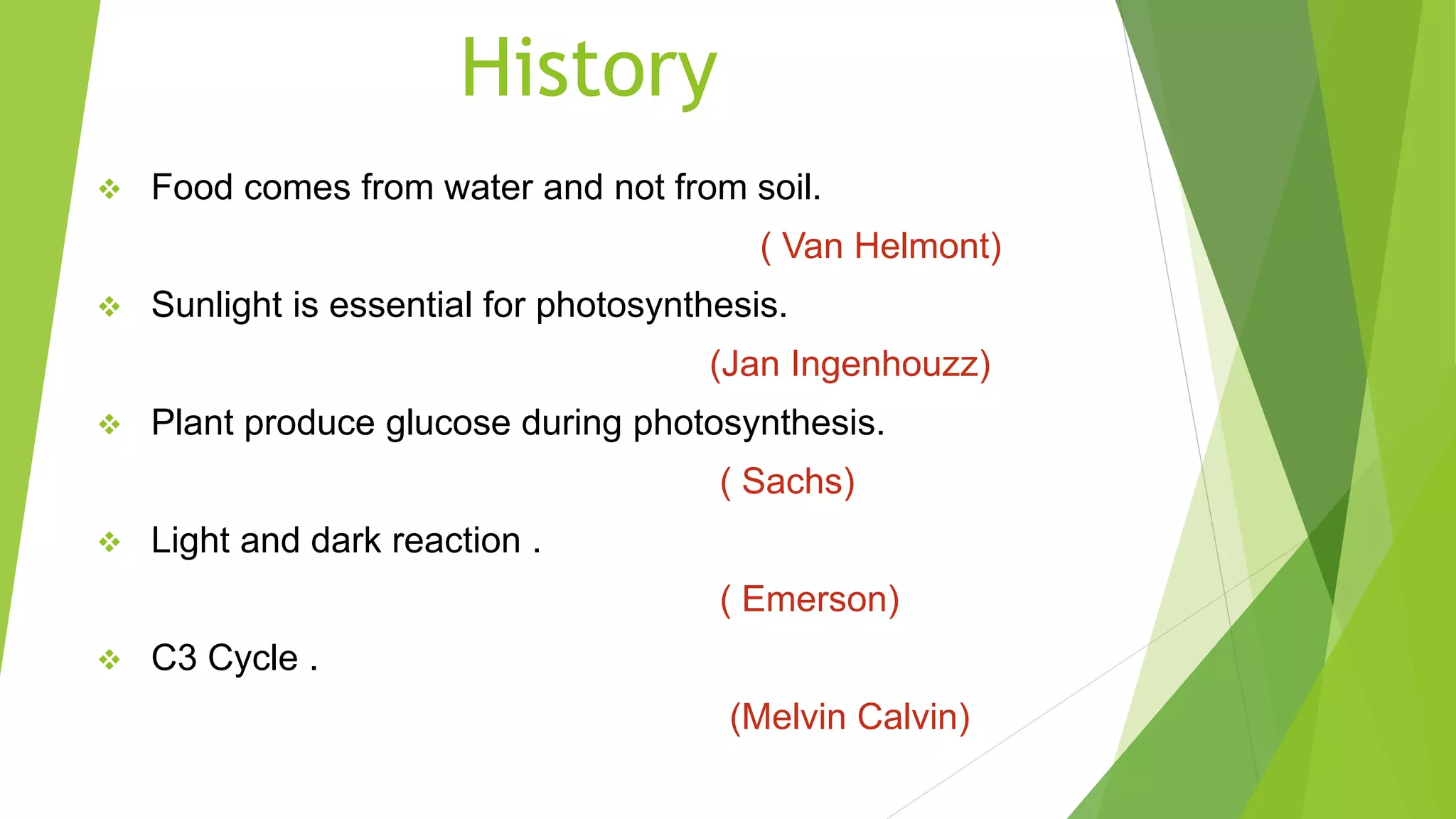 History

❖ Food comes from water and not from soil.

( Van Helmont)

❖ Sunlight is essential for photosynthesis.

(Jan Ingenhouzz)

❖ Plant produce glucose during photosynthesis.

( Sachs)

❖ Light and dark reaction .

( Emerson)

❖ C3 Cycle .

(Melvin Calvin)